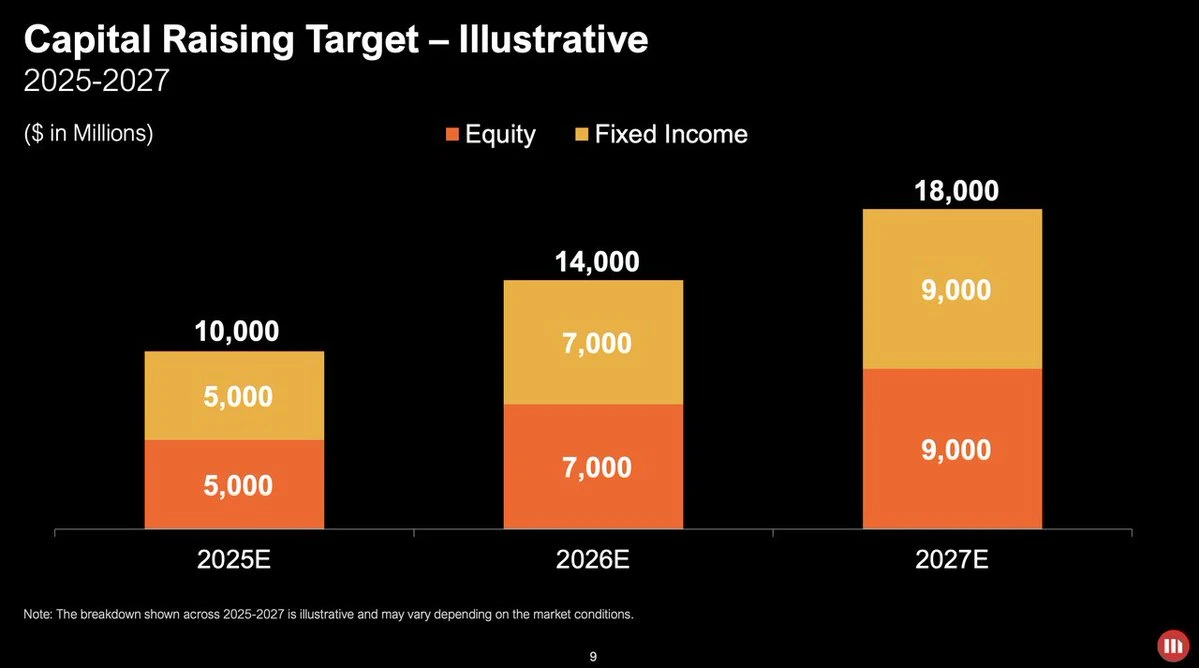 Capital Raising Target – Illustrative
2025-2027

($ in Millions)

Equity Fixed Income

10,000
5,000
5,000

14,000
7,000
7,000

18,000
9,000
9,000

2025E 2026E 2027E

Note: The breakdown shown across 2025-2027 is illustrative and may vary depending on the market conditions.

9